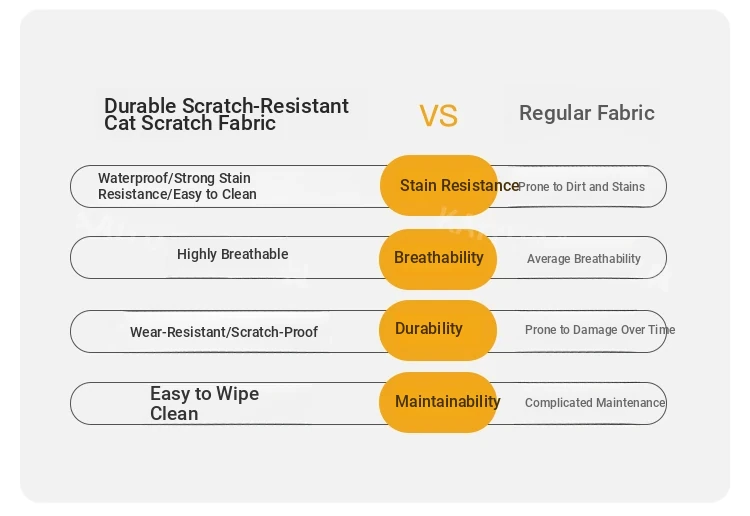 Durable Scratch-Resistant Cat Scratch Fabric

VS

Regular Fabric

Waterproof/Strong Stain Resistance/Easy to Clean

Stain Resistance

Prone to Dirt and Stains

Highly Breathable

Breathability

Average Breathability

Wear-Resistant/Scratch-Proof

Durability

Prone to Damage Over Time

Easy to Wipe Clean

Maintainability

Complicated Maintenance